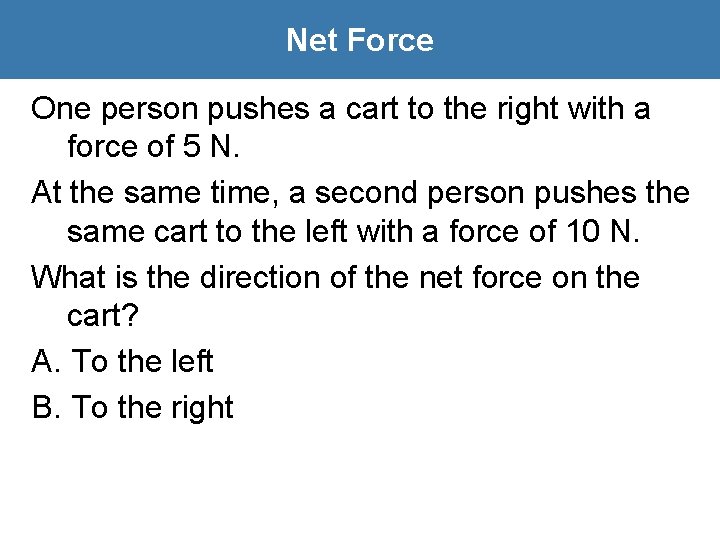 Net Force

One person pushes a cart to the right with a force of 5 N.

At the same time, a second person pushes the same cart to the left with a force of 10 N.

What is the direction of the net force on the cart?

A. To the left

B. To the right